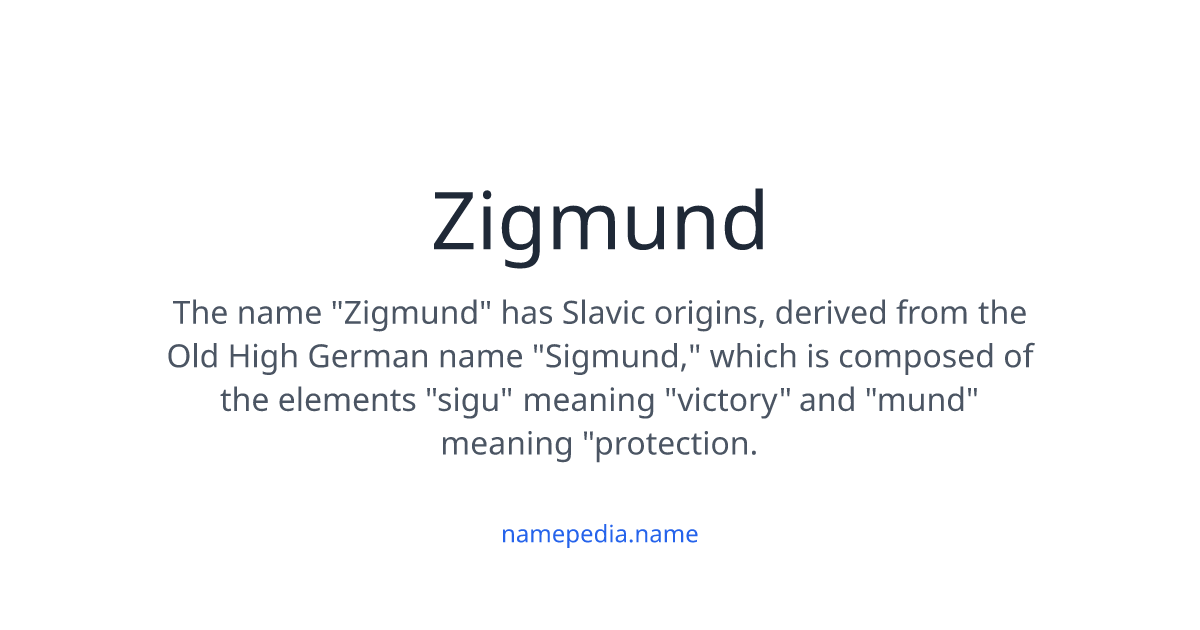 Zigmund

The name "Zigmund" has Slavic origins, derived from the Old High German name "Sigmund," which is composed of the elements "sigu" meaning "victory" and "mund" meaning "protection.

namepedia.name